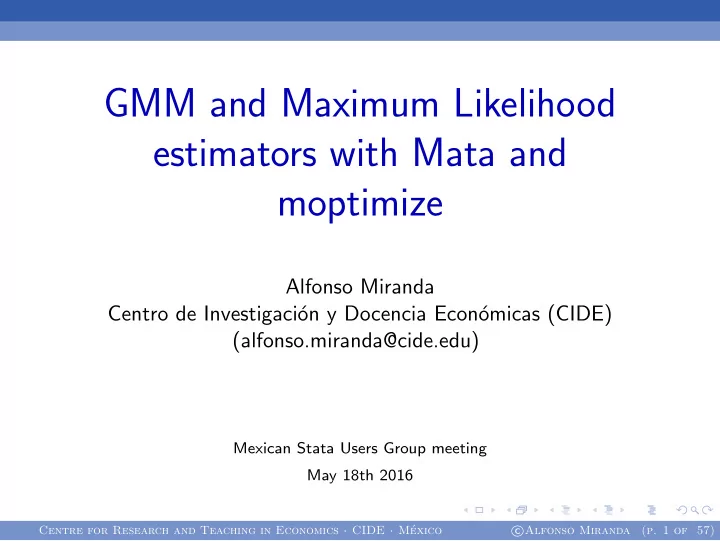 GMM and Maximum Likelihood estimators with Mata and moptimize

Alfonso Miranda
Centro de Investigación y Docencia Económicas (CIDE)
(alfonso.miranda@cide.edu)

Mexican Stata Users Group meeting
May 18th 2016

Centre for Research and Teaching in Economics · CIDE · México ©Alfonso Miranda (p. 1 of 57)